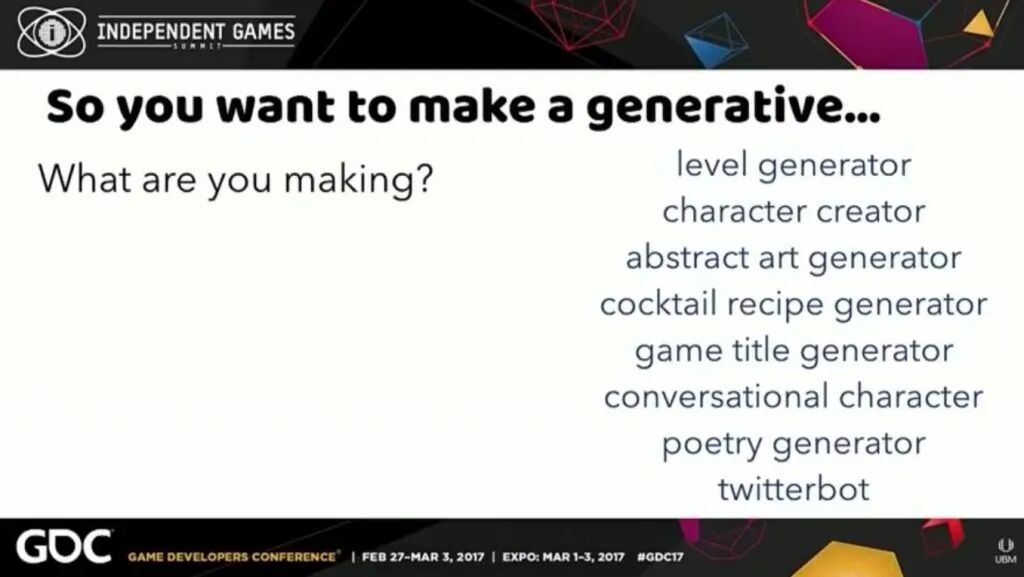 INDEPENDENT GAMES
SUMMIT

So you want to make a generative...

What are you making?

level generator
character creator
abstract art generator
cocktail recipe generator
game title generator
conversational character
poetry generator
twitterbot

GDC GAME DEVELOPERS CONFERENCE® | FEB 27–MAR 3, 2017 | EXPO: MAR 1–3, 2017 #GDC17

UBM